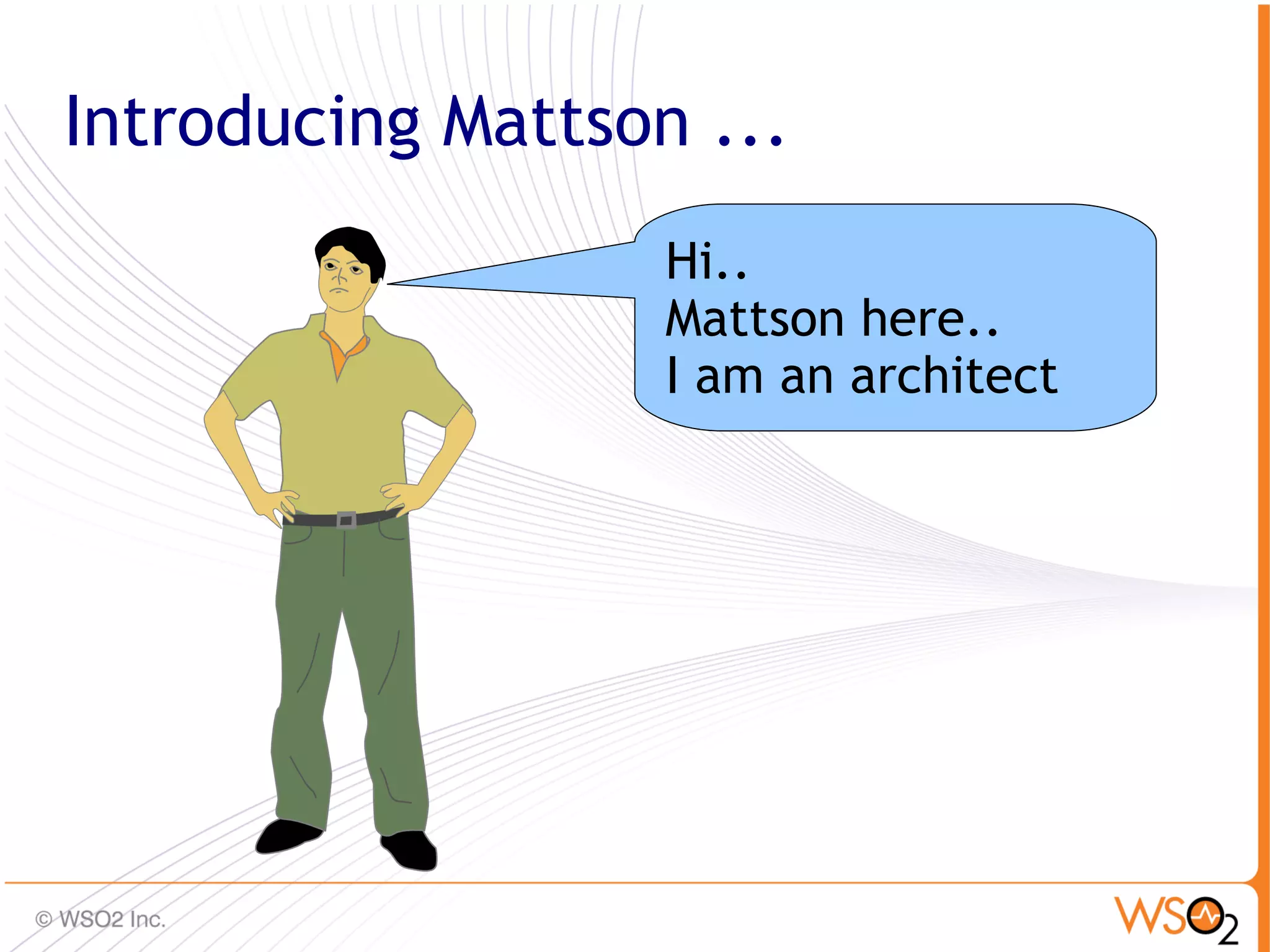 Introducing Mattson ...

Hi..
Mattson here..
I am an architect

© WSO2 Inc.

WSO2